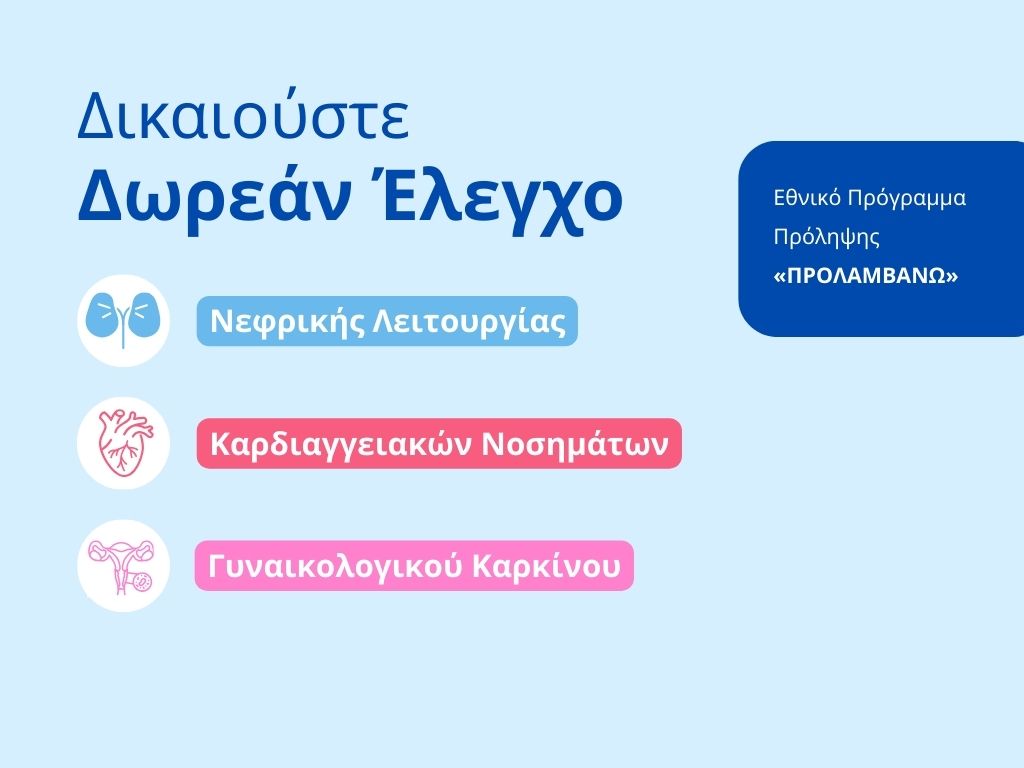 Δικαιούστε
Δωρεάν Έλεγχο

Νεφρικής Λειτουργίας

Καρδιαγγειακών Νοσημάτων

Γυναικολογικού Καρκίνου

Εθνικό Πρόγραμμα Πρόληψης «ΠΡΟΛΑΜΒΑΝΩ»